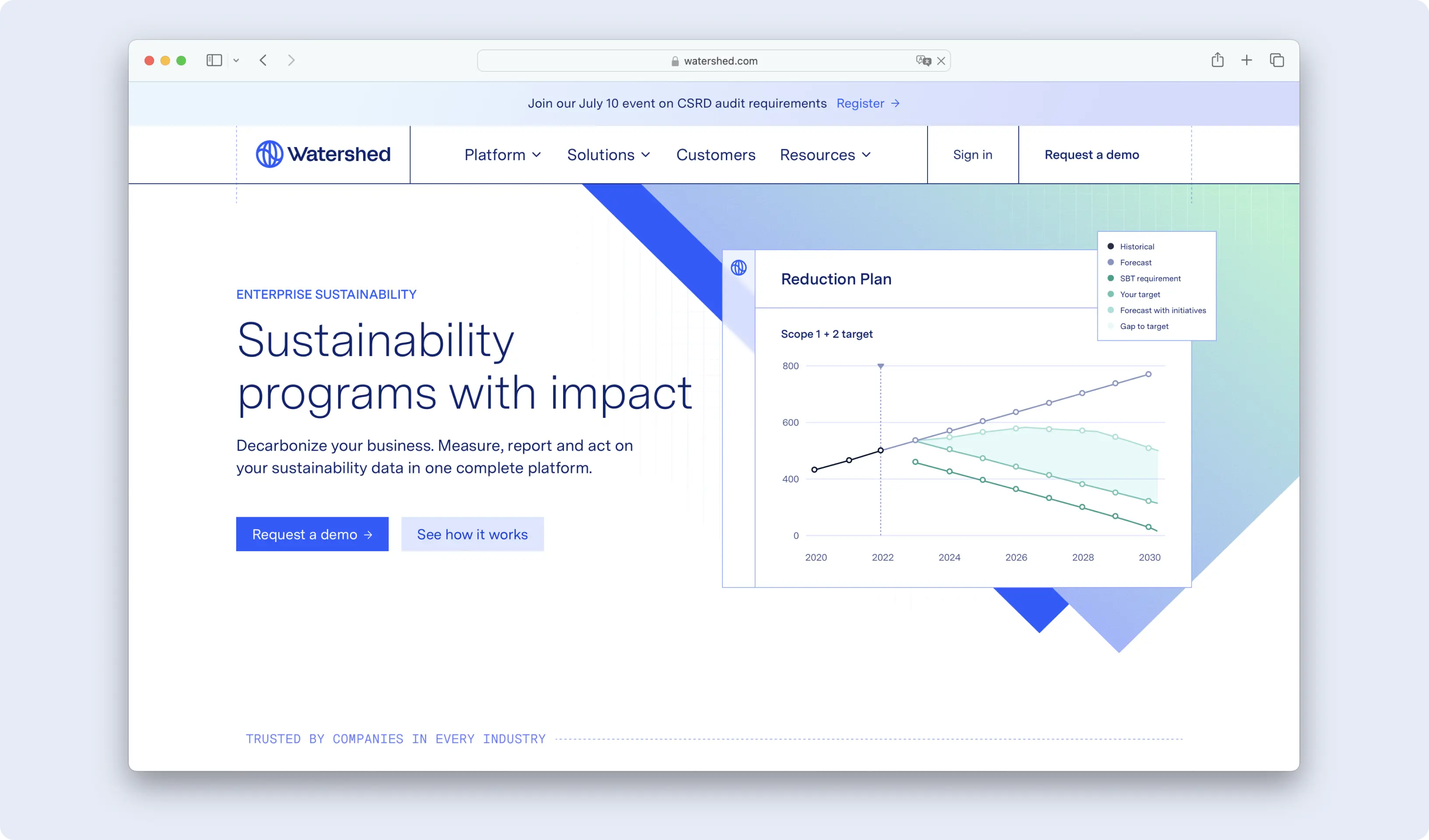 watershed.com

Join our July 10 event on CSRD audit requirements Register →

Watershed

Platform Solutions Customers Resources

Sign in

Request a demo

ENTERPRISE SUSTAINABILITY

Sustainability programs with impact

Decarbonize your business. Measure, report and act on your sustainability data in one complete platform.

Request a demo →

See how it works

Reduction Plan

Historical
Forecast
SBT requirement
Your target
Forecast with initiatives
Gap to target

Scope 1 + 2 target

800
600
400
0

2020 2022 2024 2026 2028 2030

TRUSTED BY COMPANIES IN EVERY INDUSTRY